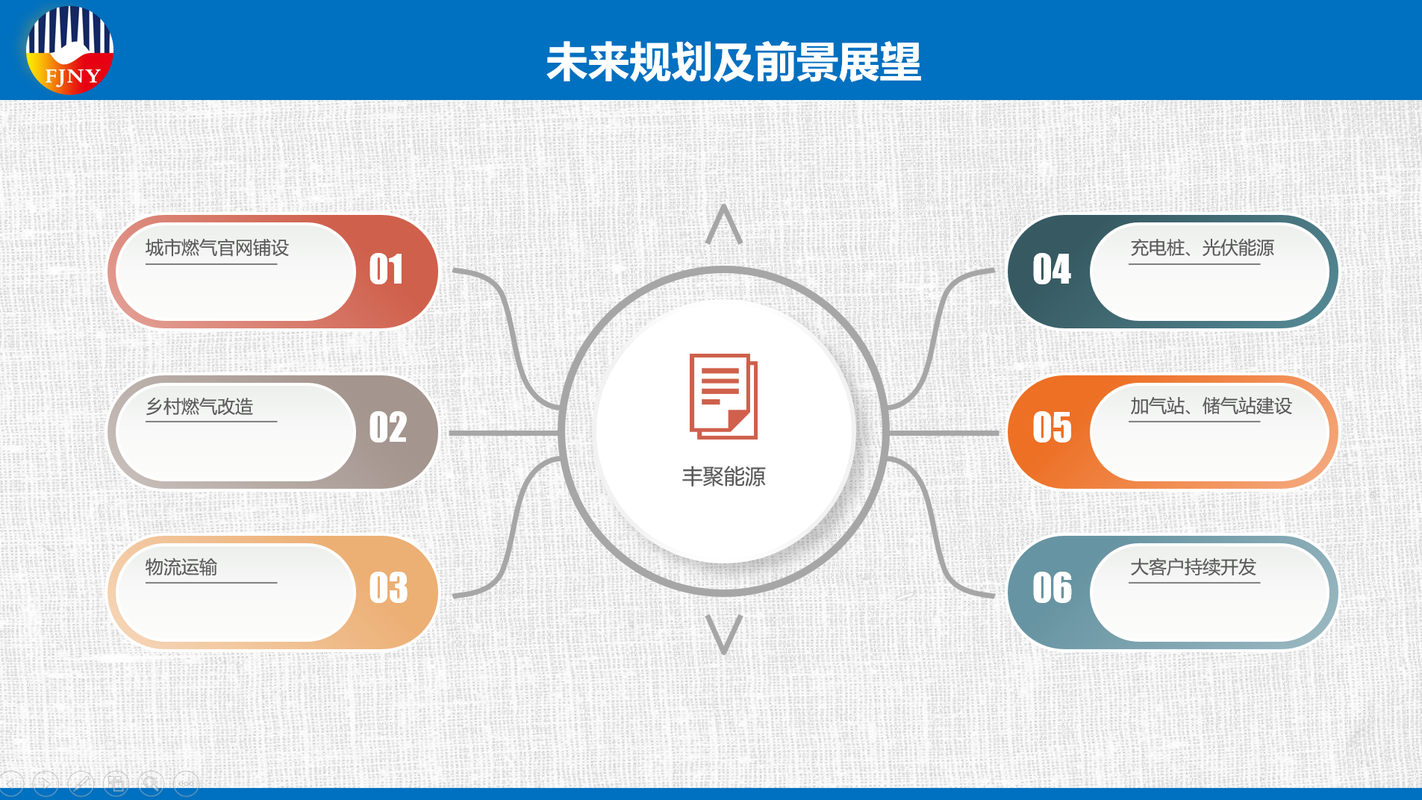 FJNY

未来规划及前景展望

城市燃气官网铺设
01

乡村燃气改造
02

物流运输
03

丰聚能源

04
充电桩、光伏能源

05
加气站、储气站建设

06
大客户持续开发